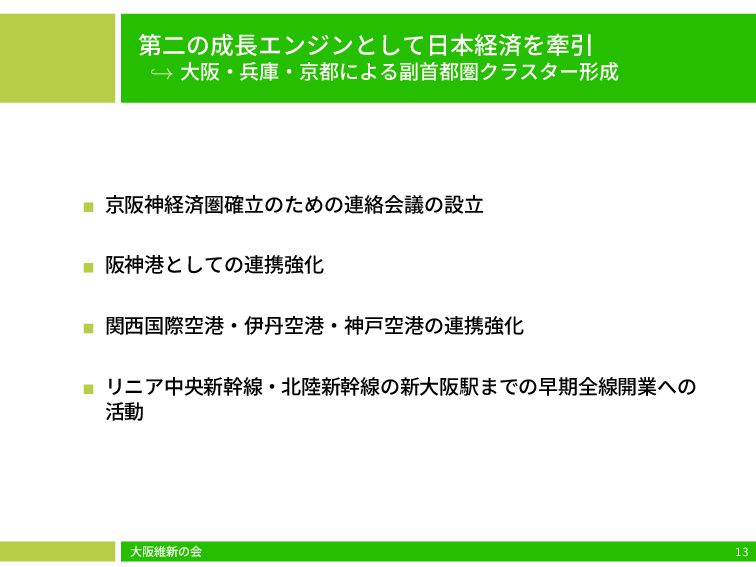 第二の成長エンジンとして日本経済を牽引
↪ 大阪・兵庫・京都による副首都圏クラスター形成

■ 京阪神経済圏確立のための連絡会議の設立

■ 阪神港としての連携強化

■ 関西国際空港・伊丹空港・神戸空港の連携強化

■ リニア中央新幹線・北陸新幹線の新大阪駅までの早期全線開業への活動

大阪維新の会

13